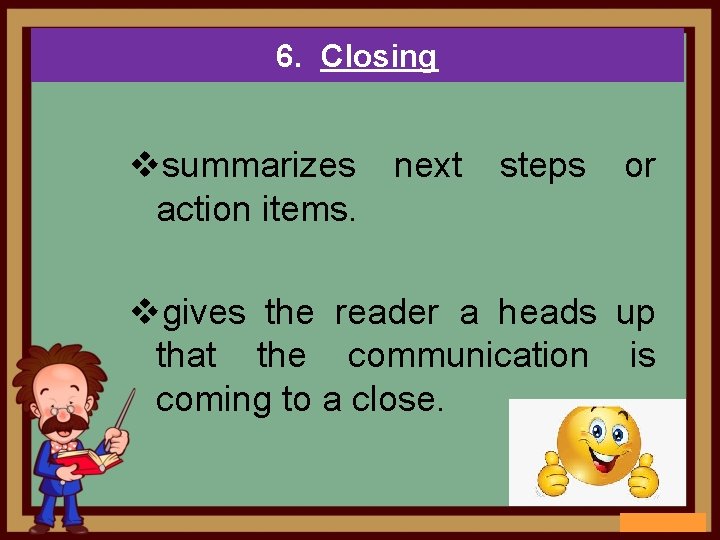 6. Closing

❖summarizes next steps or action items.

❖gives the reader a heads up that the communication is coming to a close.